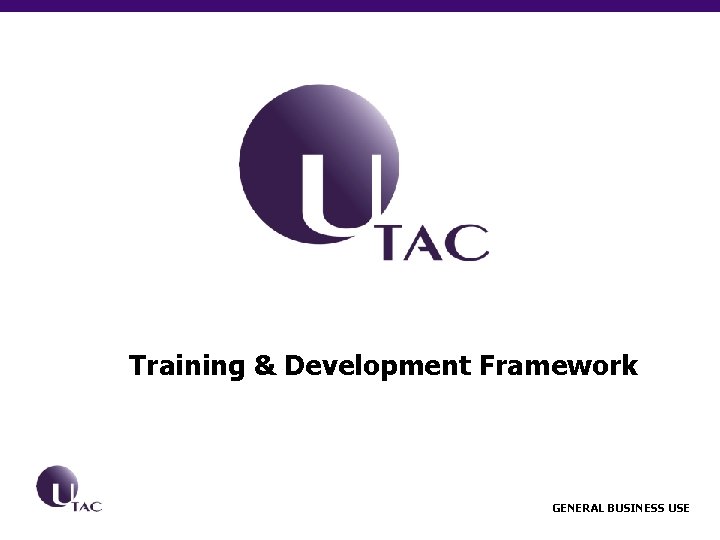 UTAC

Training & Development Framework

UTAC

GENERAL BUSINESS USE